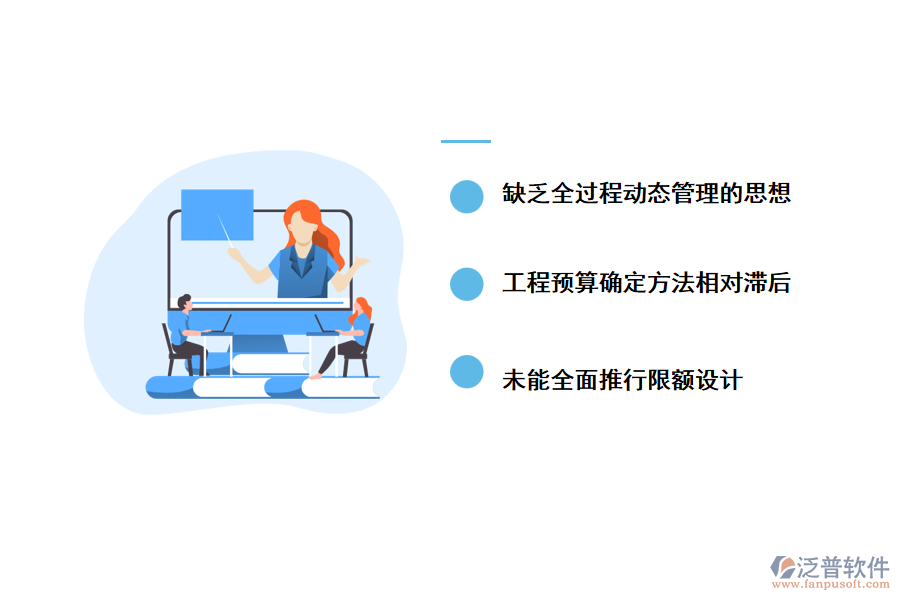 缺乏全过程动态管理的思想

工程预算确定方法相对滞后

未能全面推行限额设计

泛普软件
www.fanpusoft.com